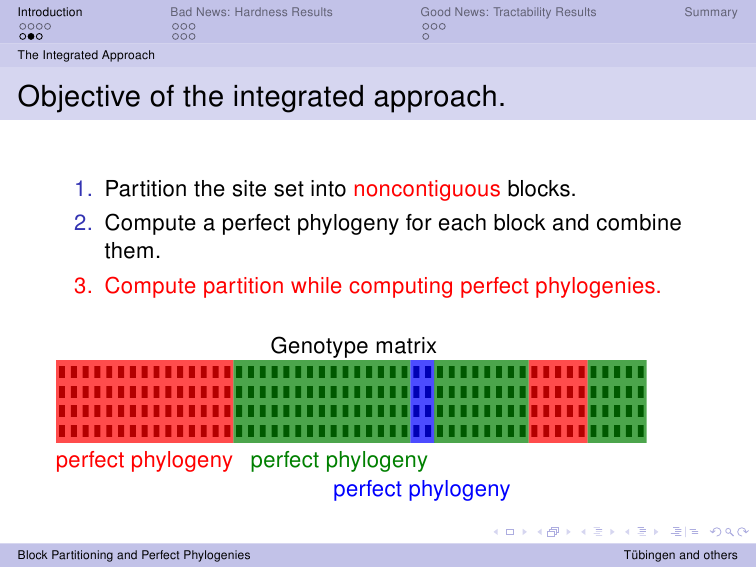 Introduction Bad News: Hardness Results Good News: Tractability Results Summary

The Integrated Approach

Objective of the integrated approach.

1. Partition the site set into noncontiguous blocks.
2. Compute a perfect phylogeny for each block and combine them.
3. Compute partition while computing perfect phylogenies.

Genotype matrix

perfect phylogeny perfect phylogeny
perfect phylogeny

Block Partitioning and Perfect Phylogenies Tübingen and others